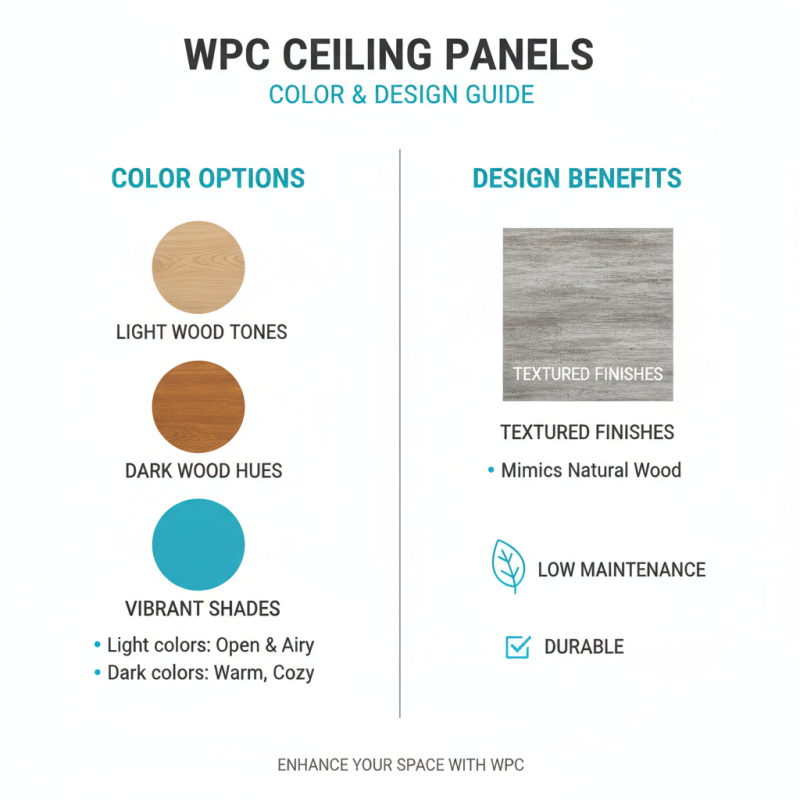 WPC CEILING PANELS
COLOR & DESIGN GUIDE

COLOR OPTIONS

LIGHT WOOD TONES

DARK WOOD HUES

VIBRANT SHADES

• Light colors: Open & Airy
• Dark colors: Warm, Cozy

DESIGN BENEFITS

TEXTURED FINISHES

TEXTURED FINISHES

• Mimics Natural Wood

LOW MAINTENANCE

DURABLE

ENHANCE YOUR SPACE WITH WPC